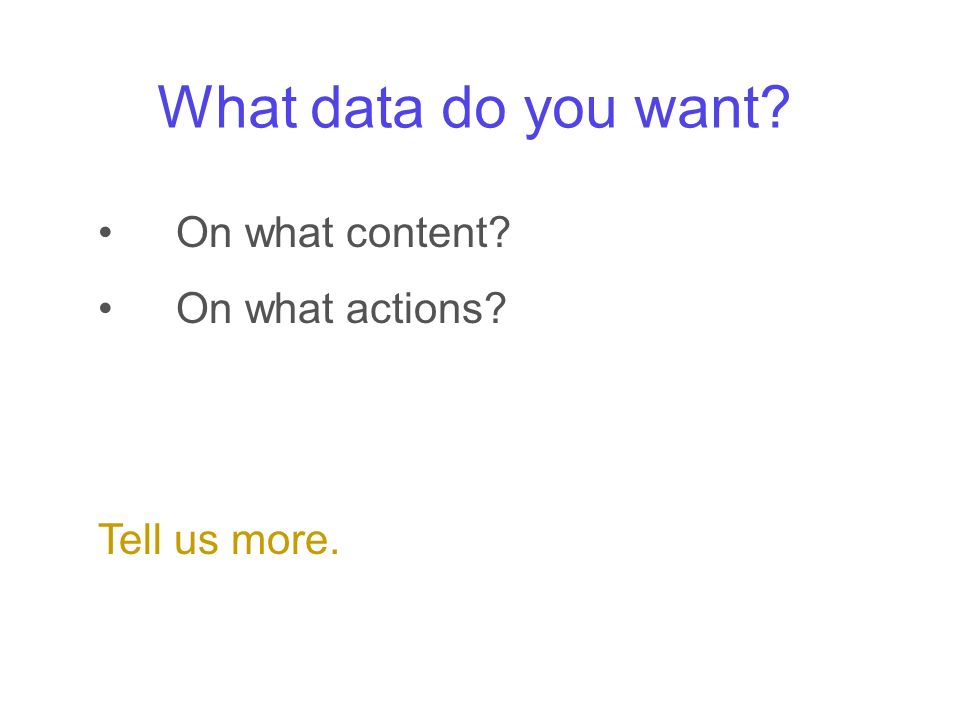 What data do you want?

• On what content?
• On what actions?

Tell us more.